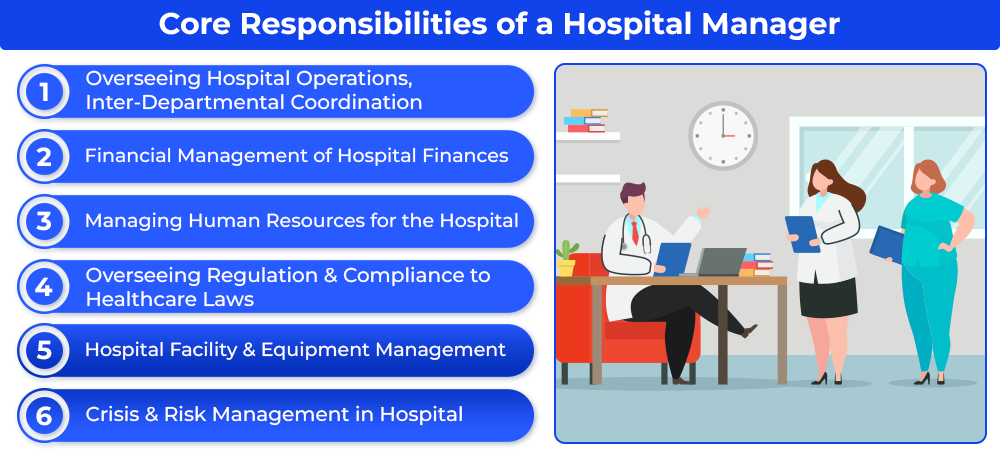 Core Responsibilities of a Hospital Manager

1 Overseeing Hospital Operations, Inter-Departmental Coordination

2 Financial Management of Hospital Finances

3 Managing Human Resources for the Hospital

4 Overseeing Regulation & Compliance to Healthcare Laws

5 Hospital Facility & Equipment Management

6 Crisis & Risk Management in Hospital